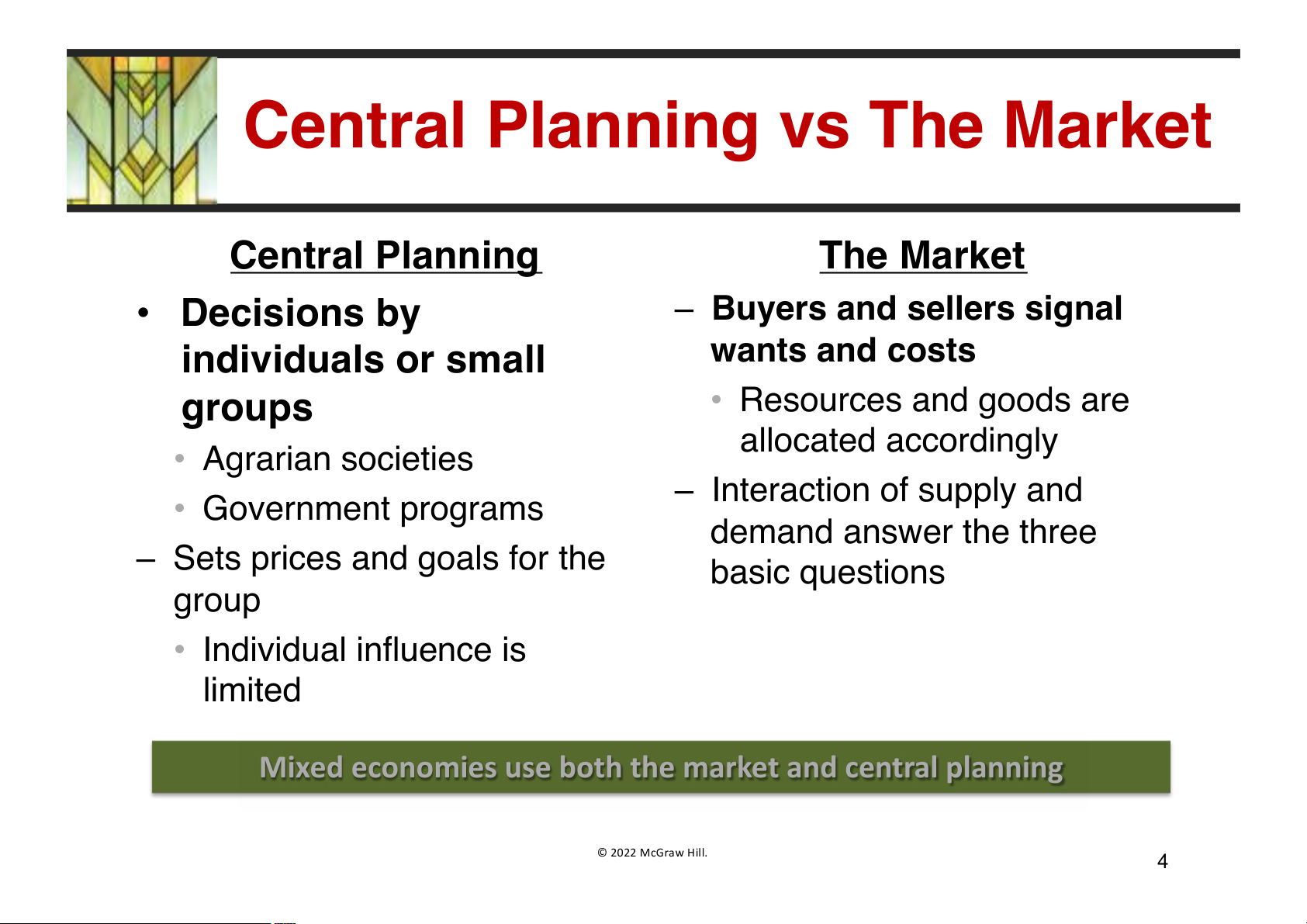 Central Planning vs The Market

Central Planning

• Decisions by individuals or small groups

• Agrarian societies

• Government programs

– Sets prices and goals for the group

• Individual influence is limited

The Market

– Buyers and sellers signal wants and costs

• Resources and goods are allocated accordingly

– Interaction of supply and demand answer the three basic questions

Mixed economies use both the market and central planning

© 2022 McGraw Hill.

4